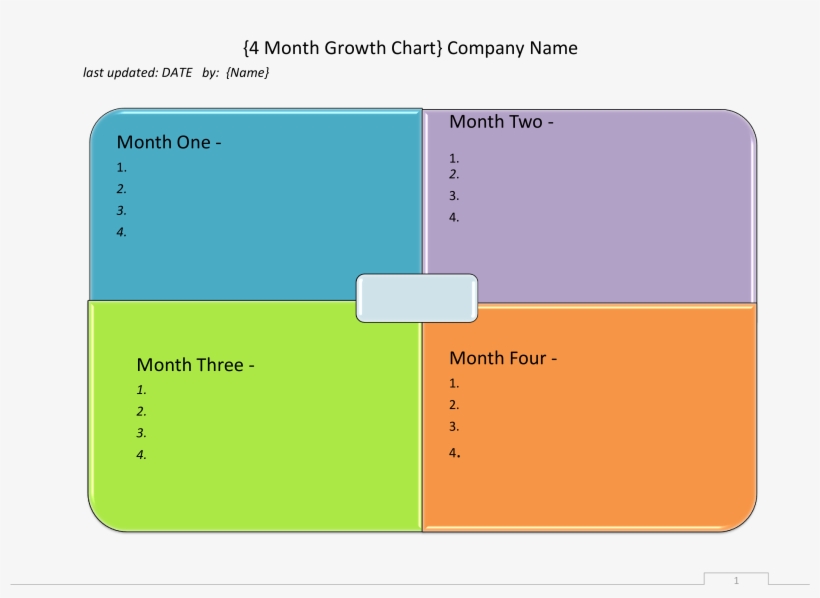 {4 Month Growth Chart} Company Name

last updated: DATE by: {Name}

Month One -
1.
2.
3.
4.

Month Two -
1.
2.
3.
4.

Month Three -
1.
2.
3.
4.

Month Four -
1.
2.
3.
4.

1